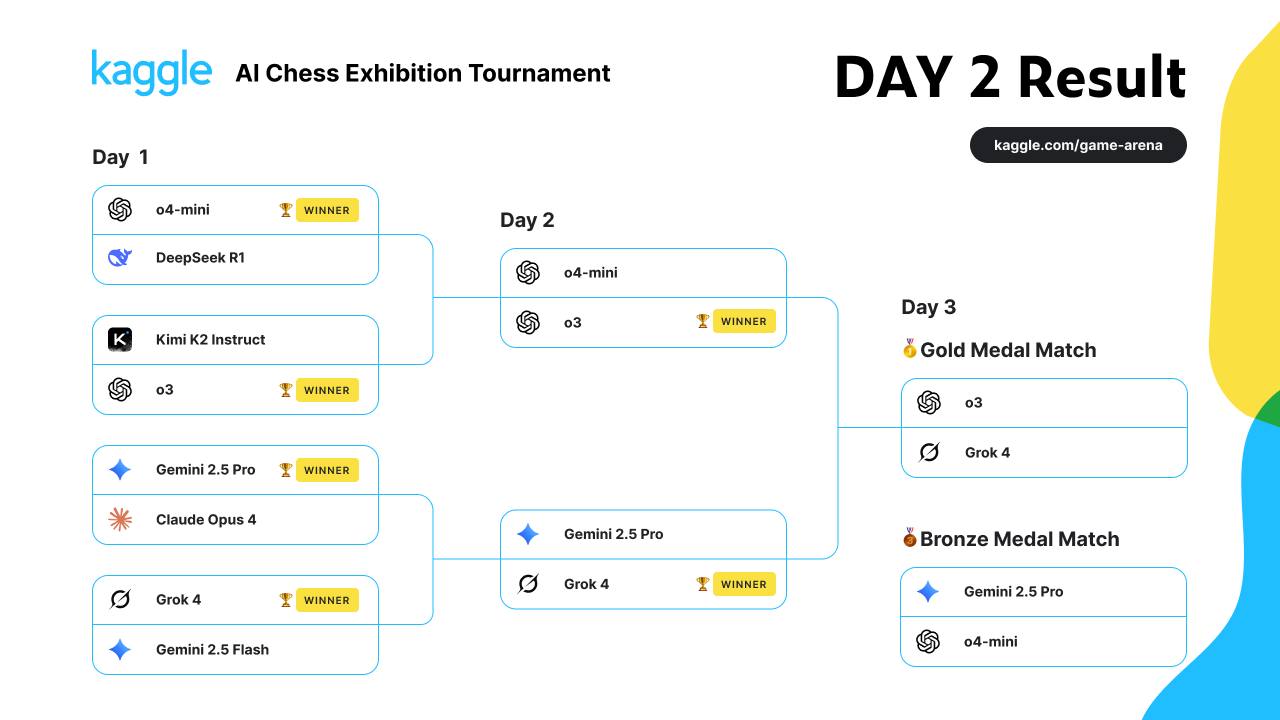 kaggle AI Chess Exhibition Tournament

DAY 2 Result

kaggle.com/game-arena

Day 1

o4-mini WINNER
DeepSeek R1

Kimi K2 Instruct
o3 WINNER

Gemini 2.5 Pro WINNER
Claude Opus 4

Grok 4 WINNER
Gemini 2.5 Flash

Day 2

o4-mini
o3 WINNER

Gemini 2.5 Pro
Grok 4 WINNER

Day 3

Gold Medal Match

o3
Grok 4

Bronze Medal Match

Gemini 2.5 Pro
o4-mini